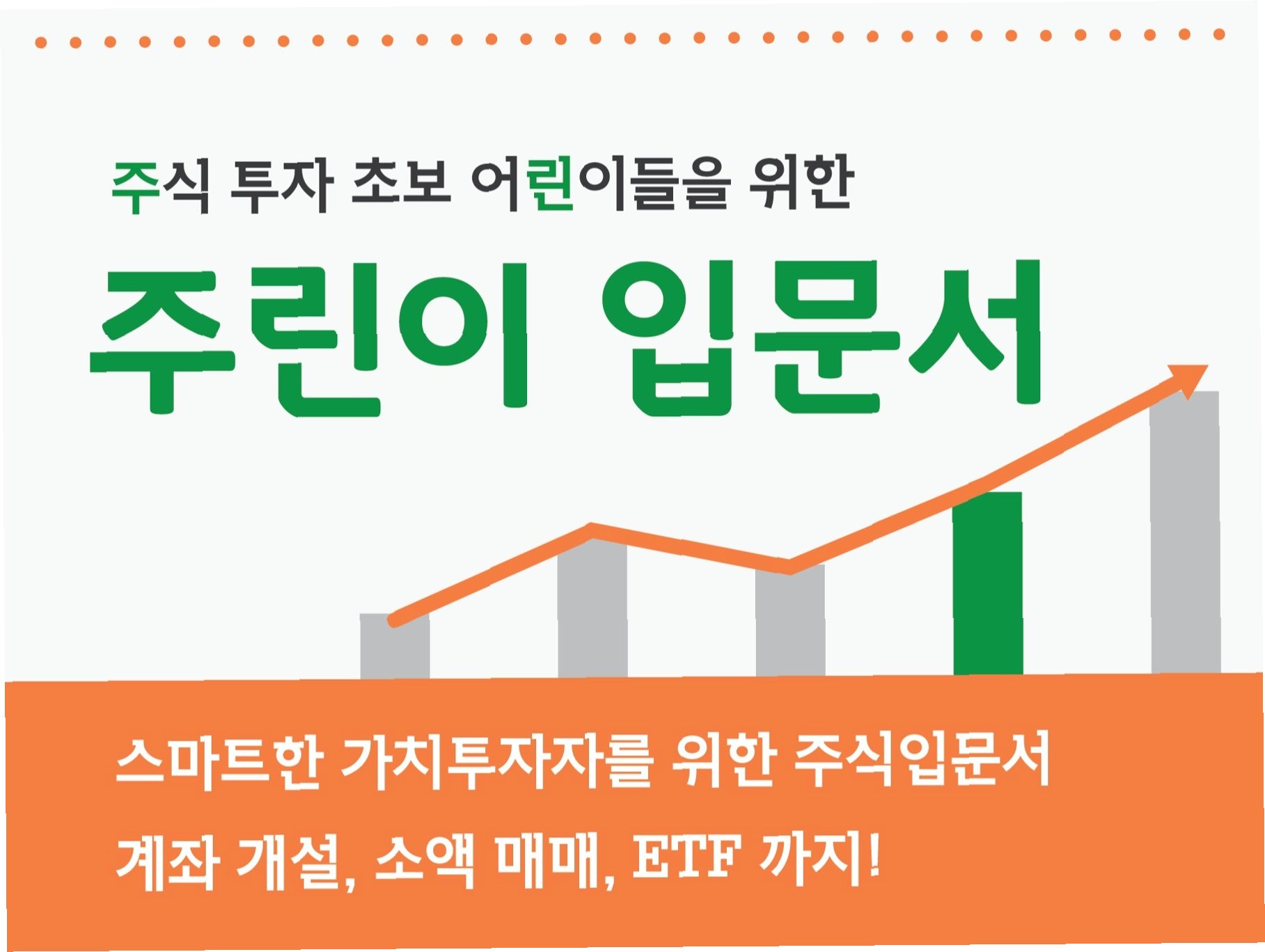 주식 투자 초보 어린이들을 위한

주린이 입문서

스마트한 가치투자자를 위한 주식입문서

계좌 개설, 소액 매매, ETF 까지!